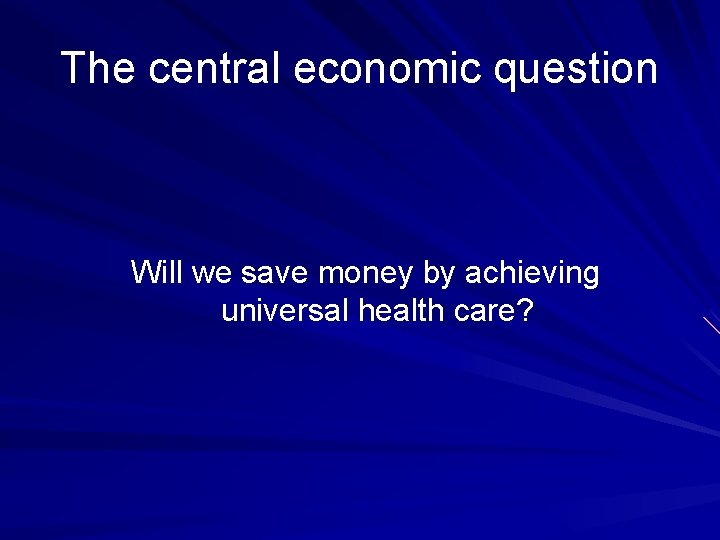 The central economic question

Will we save money by achieving universal health care?